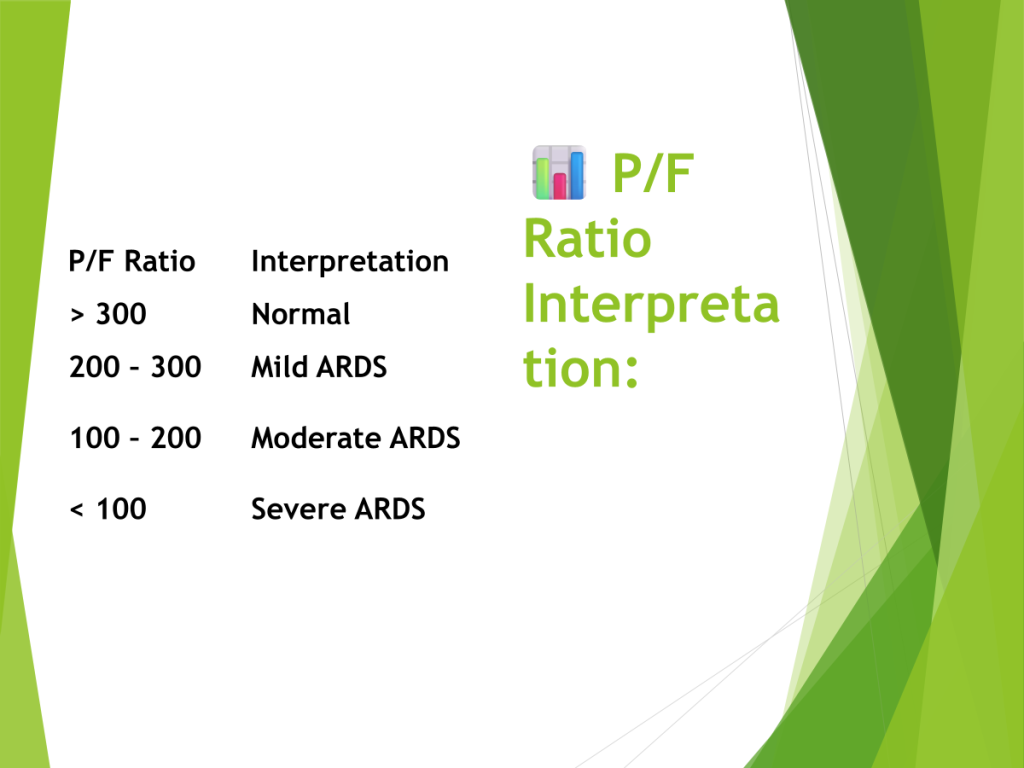 📊 P/F Ratio Interpretation:

| P/F Ratio | Interpretation |
|---|---|
| > 300 | Normal |
| 200 – 300 | Mild ARDS |
| 100 – 200 | Moderate ARDS |
| < 100 | Severe ARDS |